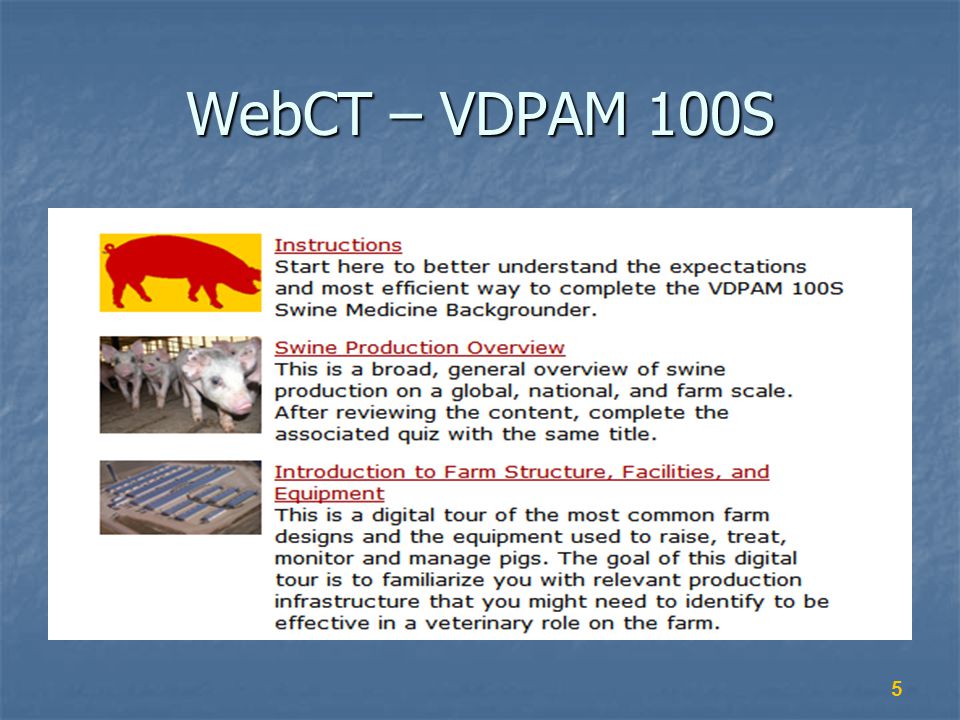 WebCT – VDPAM 100S

Instructions
Start here to better understand the expectations and most efficient way to complete the VDPAM 100S Swine Medicine Backgrounder.

Swine Production Overview
This is a broad, general overview of swine production on a global, national, and farm scale. After reviewing the content, complete the associated quiz with the same title.

Introduction to Farm Structure, Facilities, and Equipment
This is a digital tour of the most common farm designs and the equipment used to raise, treat, monitor and manage pigs. The goal of this digital tour is to familiarize you with relevant production infrastructure that you might need to identify to be effective in a veterinary role on the farm.

5